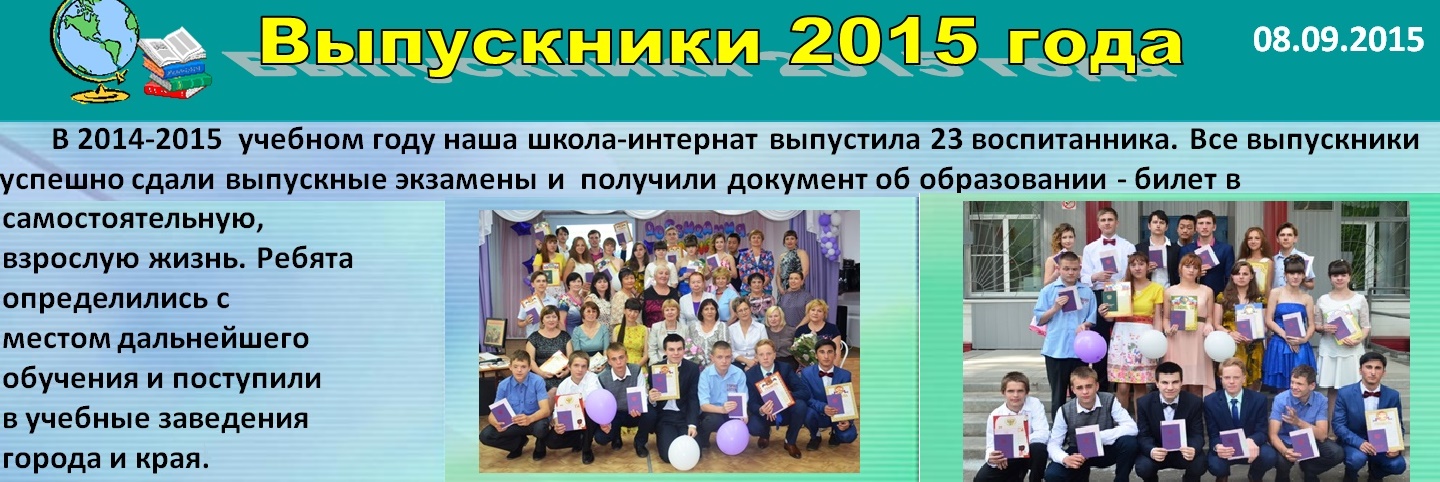 Выпускники 2015 года

08.09.2015

В 2014-2015 учебном году наша школа-интернат выпустила 23 воспитанника. Все выпускники успешно сдали выпускные экзамены и получили документ об образовании - билет в самостоятельную, взрослую жизнь. Ребята определились с местом дальнейшего обучения и поступили в учебные заведения города и края.